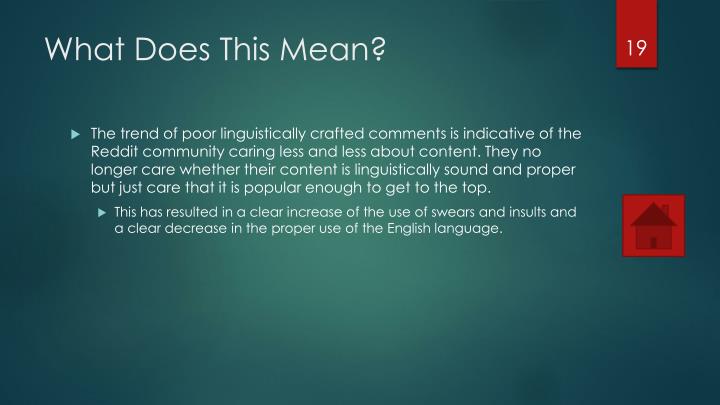 What Does This Mean?

19

The trend of poor linguistically crafted comments is indicative of the Reddit community caring less and less about content. They no longer care whether their content is linguistically sound and proper but just care that it is popular enough to get to the top.

This has resulted in a clear increase of the use of swears and insults and a clear decrease in the proper use of the English language.